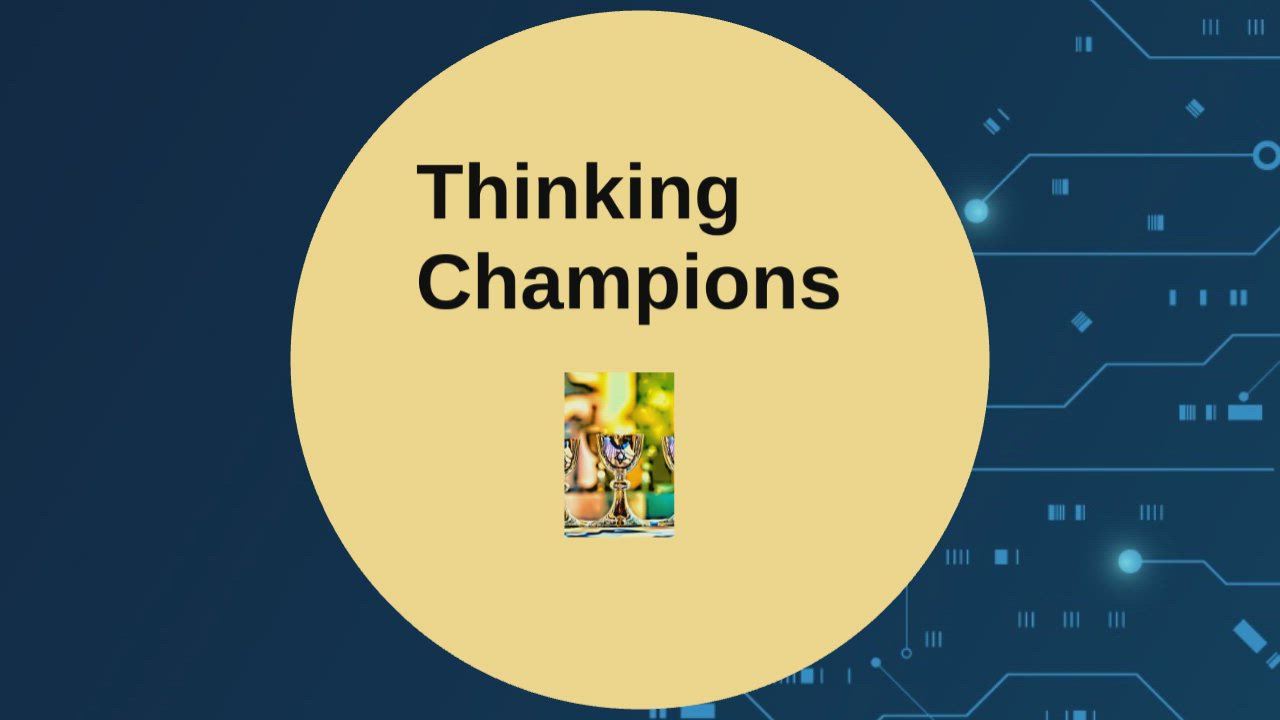 Thinking Champions